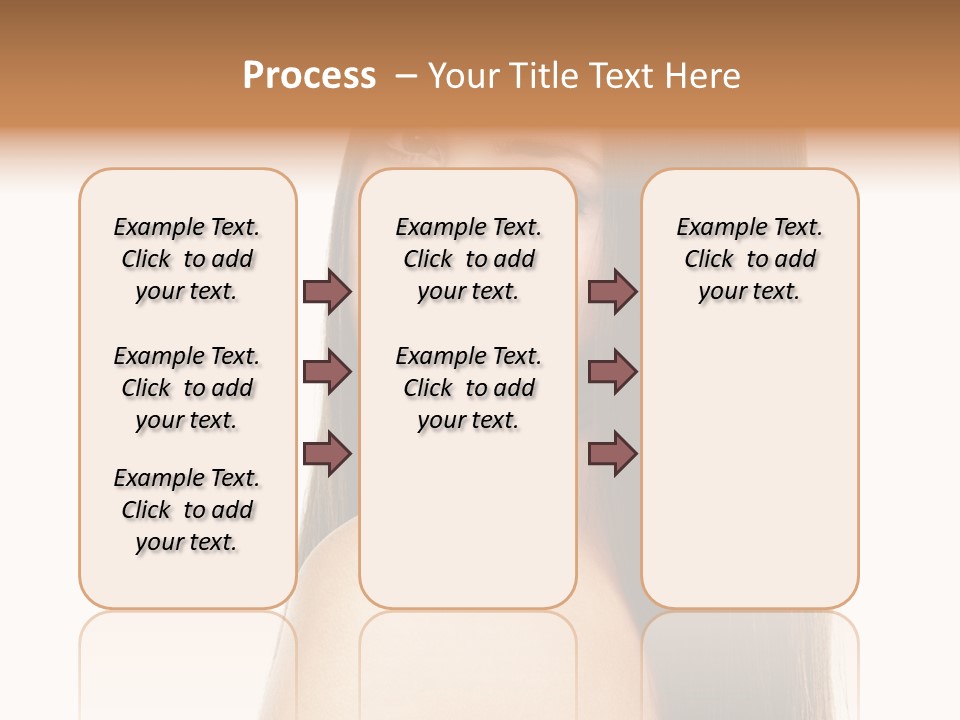 Process – Your Title Text Here

Example Text. Click to add your text.

Example Text. Click to add your text.

Example Text. Click to add your text.

Example Text. Click to add your text.

Example Text. Click to add your text.

Example Text. Click to add your text.